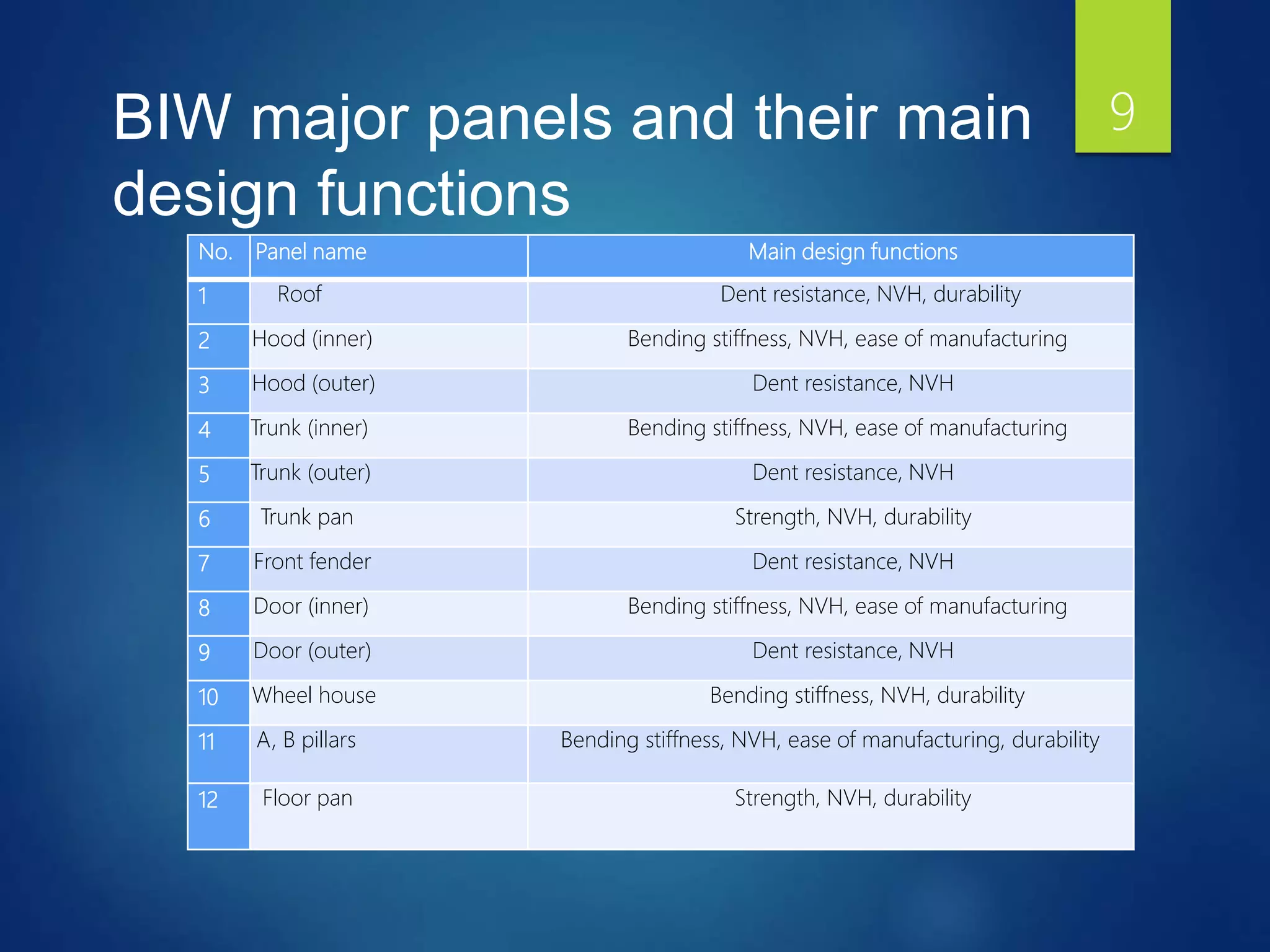 BIW major panels and their main design functions

9

| No. | Panel name | Main design functions |
|---|---|---|
| 1 | Roof | Dent resistance, NVH, durability |
| 2 | Hood (inner) | Bending stiffness, NVH, ease of manufacturing |
| 3 | Hood (outer) | Dent resistance, NVH |
| 4 | Trunk (inner) | Bending stiffness, NVH, ease of manufacturing |
| 5 | Trunk (outer) | Dent resistance, NVH |
| 6 | Trunk pan | Strength, NVH, durability |
| 7 | Front fender | Dent resistance, NVH |
| 8 | Door (inner) | Bending stiffness, NVH, ease of manufacturing |
| 9 | Door (outer) | Dent resistance, NVH |
| 10 | Wheel house | Bending stiffness, NVH, durability |
| 11 | A, B pillars | Bending stiffness, NVH, ease of manufacturing, durability |
| 12 | Floor pan | Strength, NVH, durability |